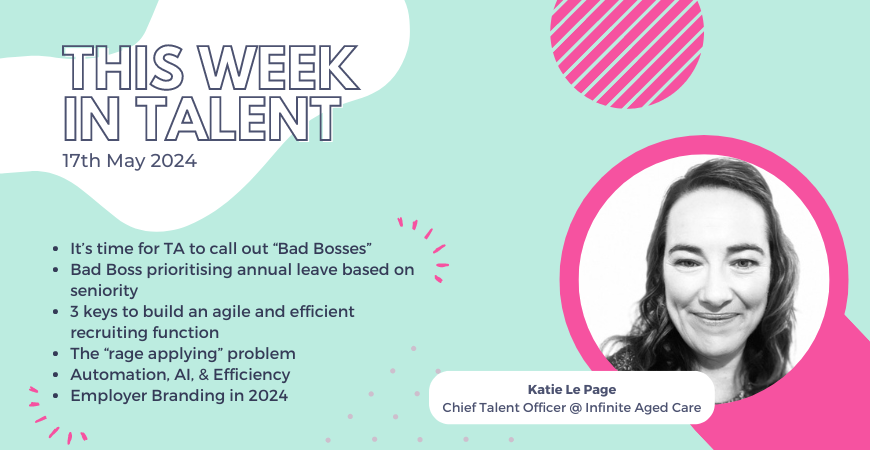 THIS WEEK IN TALENT
17th May 2024

- It's time for TA to call out "Bad Bosses"
- Bad Boss prioritising annual leave based on seniority
- 3 keys to build an agile and efficient recruiting function
- The "rage applying" problem
- Automation, AI, & Efficiency
- Employer Branding in 2024

Katie Le Page
Chief Talent Officer @ Infinite Aged Care